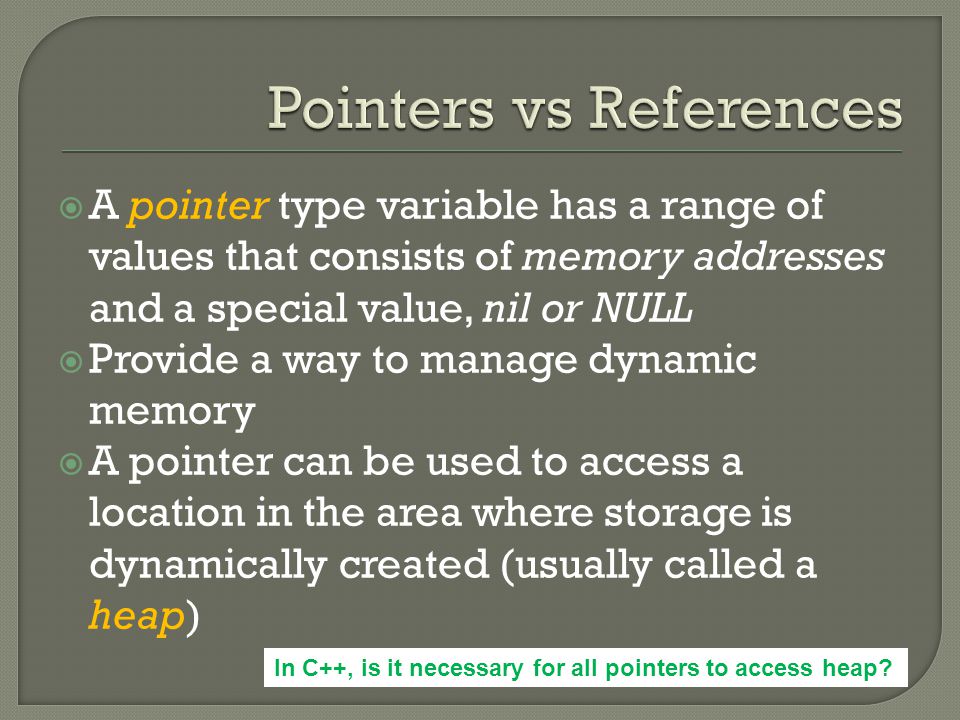 Pointers vs References

A pointer type variable has a range of values that consists of memory addresses and a special value, nil or NULL

Provide a way to manage dynamic memory

A pointer can be used to access a location in the area where storage is dynamically created (usually called a heap)

In C++, is it necessary for all pointers to access heap?